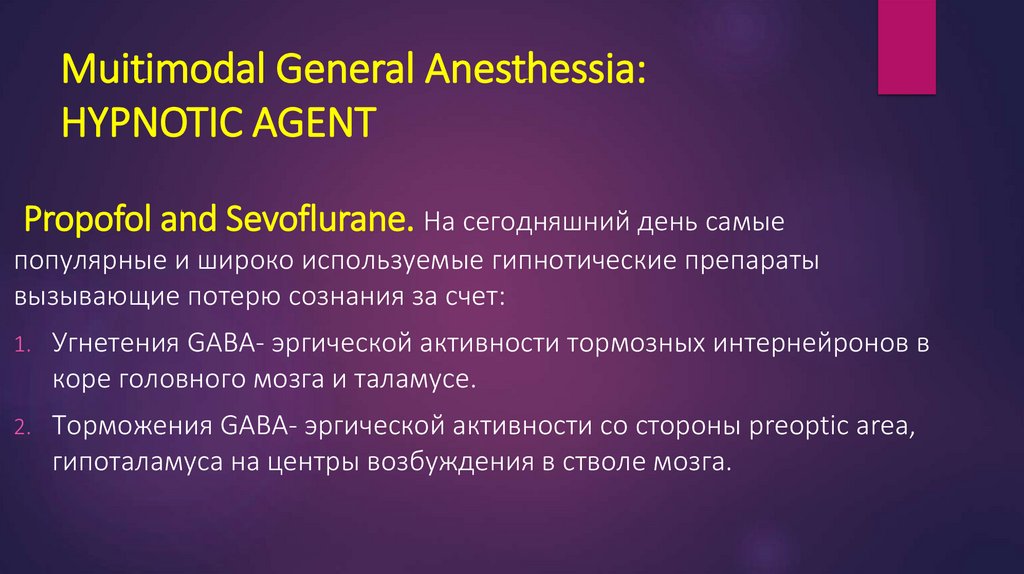 Muitimodal General Anesthessia: HYPNOTIC AGENT

Propofol and Sevoflurane. На сегодняшний день самые популярные и широко используемые гипнотические препараты вызывающие потерю сознания за счет:

1. Угнетения GABA- эргической активности тормозных интернейронов в коре головного мозга и таламусе.
2. Торможения GABA- эргической активности со стороны preoptic area, гипоталамуса на центры возбуждения в стволе мозга.